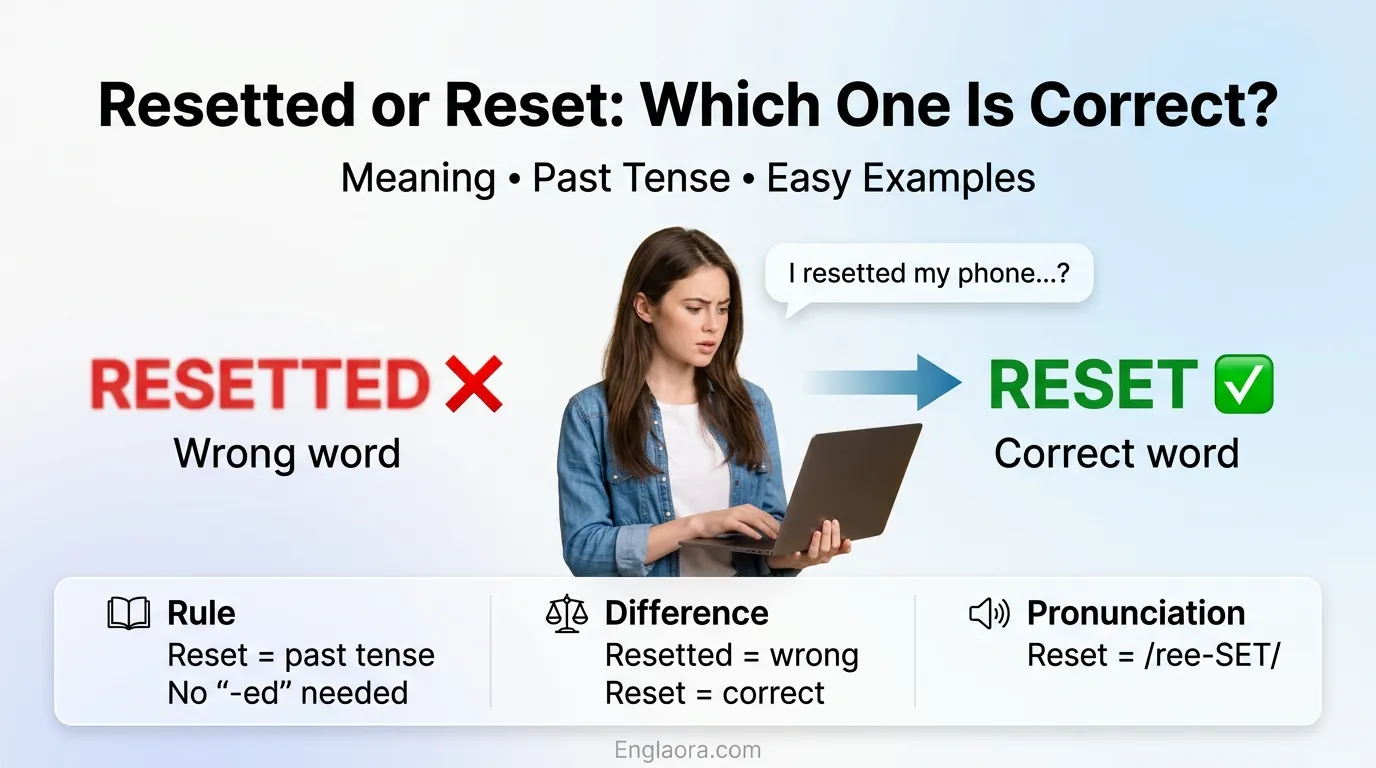 Resetted or Reset: Which One Is Correct?

Meaning • Past Tense • Easy Examples

I resetted my phone...?

RESETTED ❌
Wrong word

RESET ✅
Correct word

Rule
Reset = past tense
No “-ed” needed

Difference
Resetted = wrong
Reset = correct

Pronunciation
Reset = /ree-SET/

Englaora.com